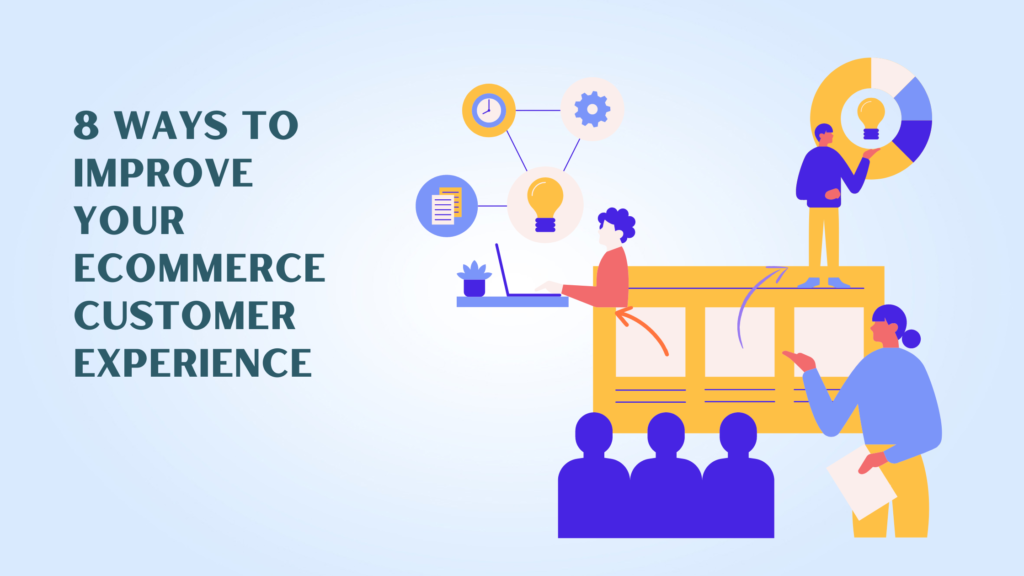 8 WAYS TO IMPROVE YOUR ECOMMERCE CUSTOMER EXPERIENCE